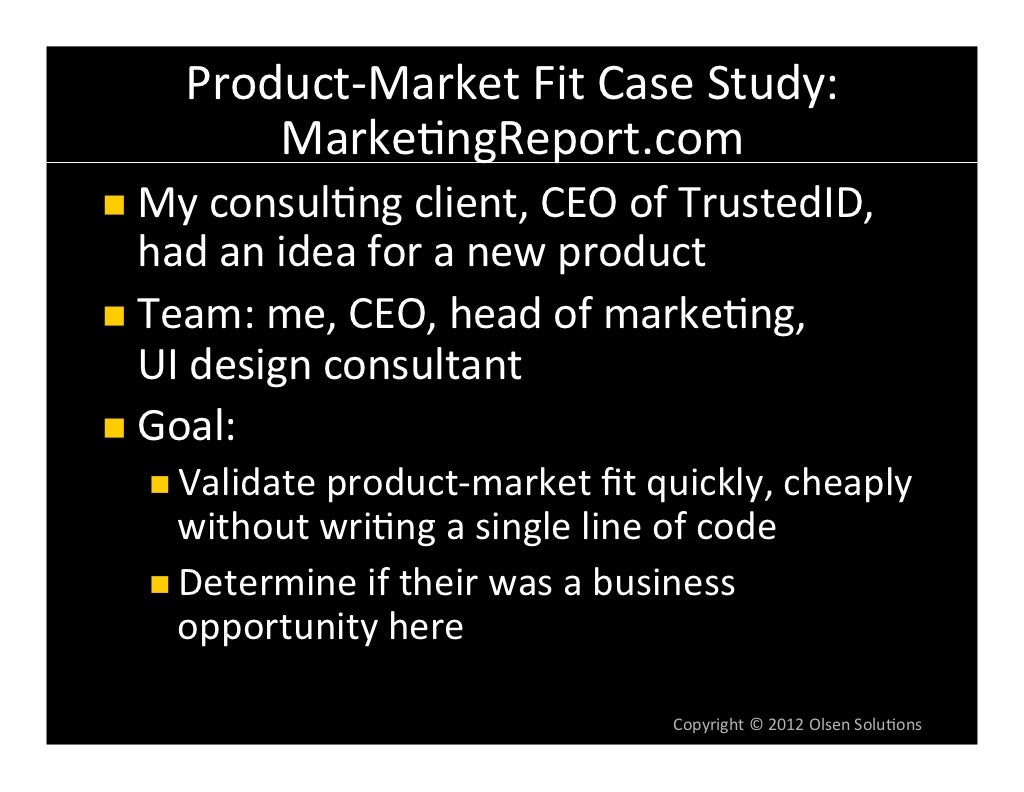 Product-Market Fit Case Study: MarketingReport.com

My consulting client, CEO of TrustedID, had an idea for a new product

Team: me, CEO, head of marketing, UI design consultant

Goal:

Validate product-market fit quickly, cheaply without writing a single line of code

Determine if their was a business opportunity here

Copyright © 2012 Olsen Solutions